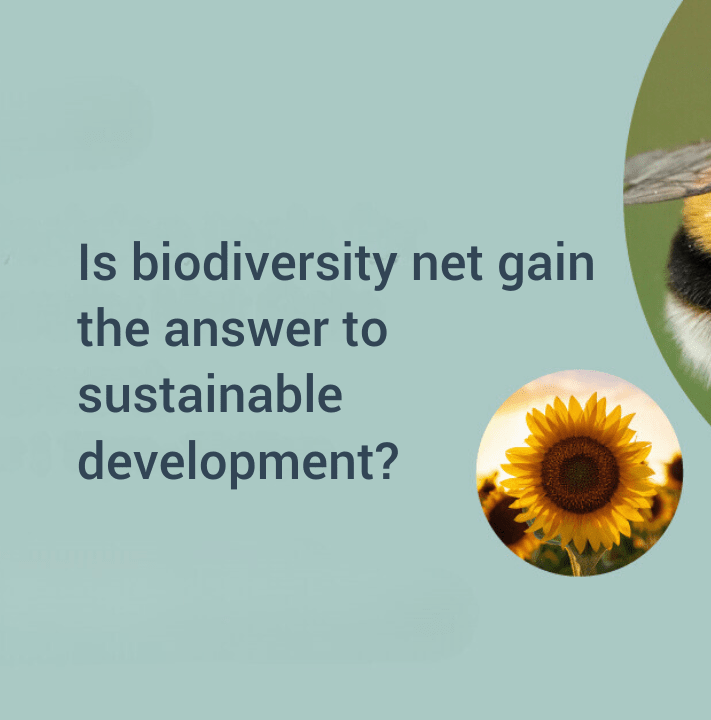 Is biodiversity net gain the answer to sustainable development?